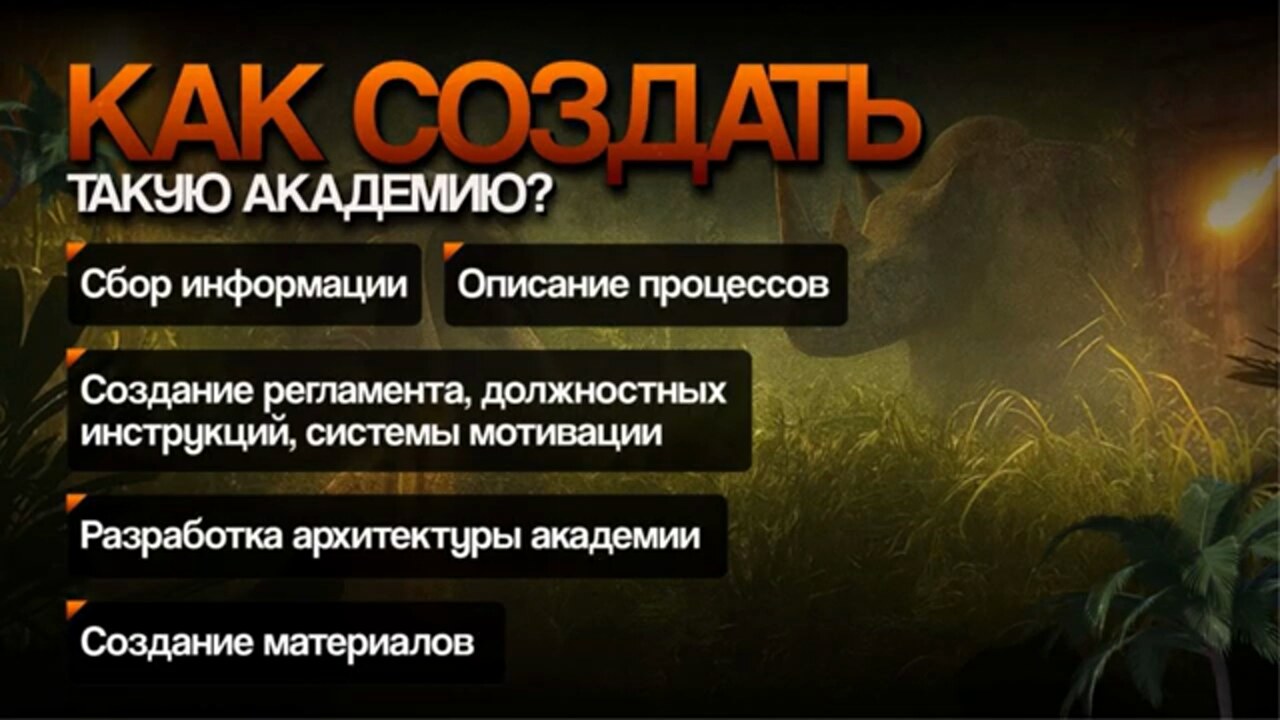 КАК СОЗДАТЬ
ТАКУЮ АКАДЕМИЮ?

Сбор информации

Описание процессов

Создание регламента, должностных инструкций, системы мотивации

Разработка архитектуры академии

Создание материалов